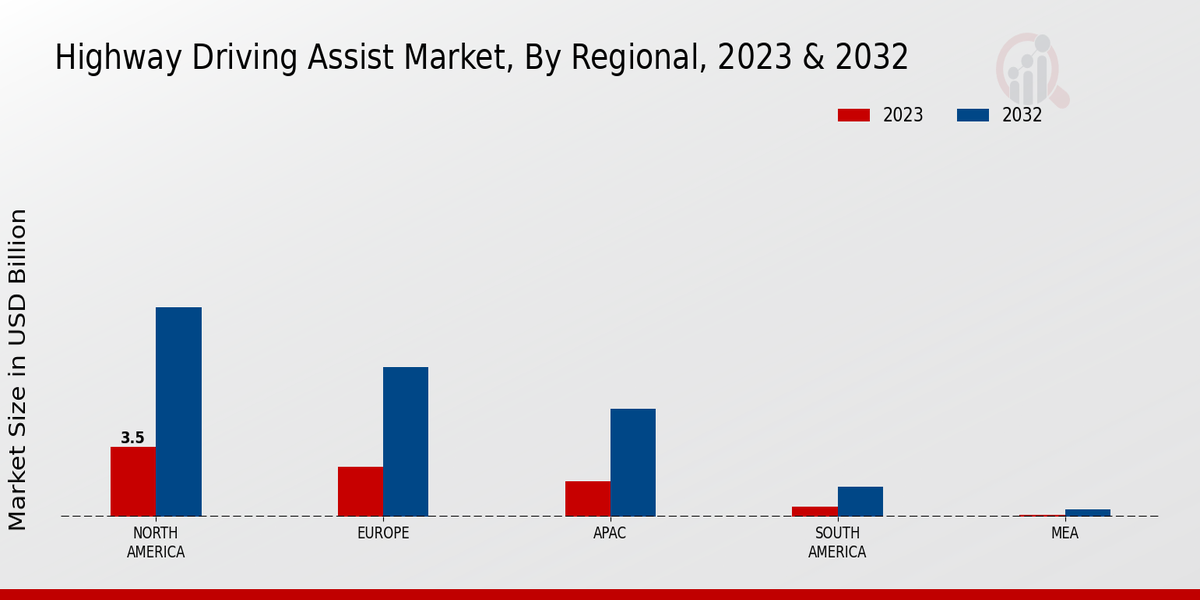 Highway Driving Assist Market, By Regional, 2023 & 2032

2023
2032

Market Size in USD Billion

3.5

NORTH AMERICA
EUROPE
APAC
SOUTH AMERICA
MEA